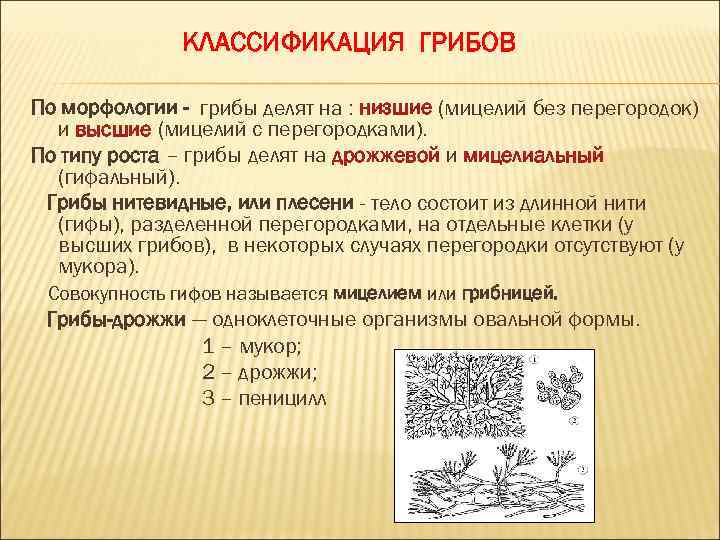 КЛАССИФИКАЦИЯ ГРИБОВ

По морфологии - грибы делят на : низшие (мицелий без перегородок) и высшие (мицелий с перегородками).

По типу роста – грибы делят на дрожжевой и мицелиальный (гифальный).

Грибы нитевидные, или плесени - тело состоит из длинной нити (гифы), разделенной перегородками, на отдельные клетки (у высших грибов), в некоторых случаях перегородки отсутствуют (у мукора).

Совокупность гифов называется мицелием или грибницей.

Грибы-дрожжи — одноклеточные организмы овальной формы.

1 – мукор;
2 – дрожжи;
3 – пеницилл

1
2
3